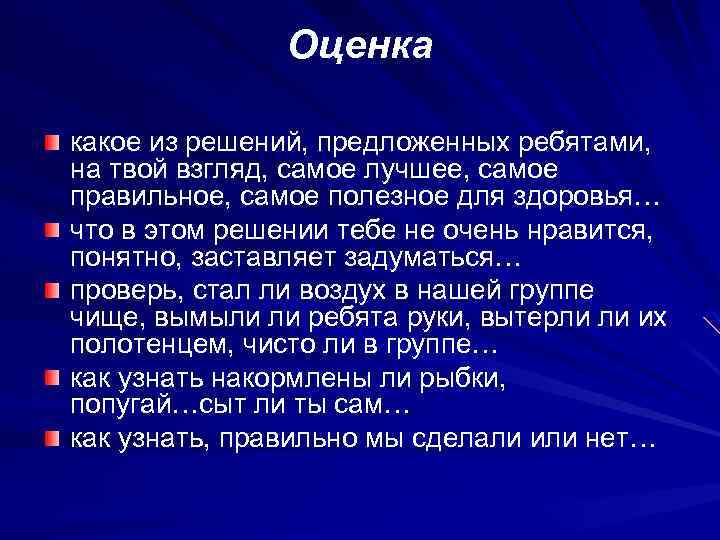 Оценка

какое из решений, предложенных ребятами, на твой взгляд, самое лучшее, самое правильное, самое полезное для здоровья…

что в этом решении тебе не очень нравится, понятно, заставляет задуматься…

проверь, стал ли воздух в нашей группе чище, вымыли ли ребята руки, вытерли ли их полотенцем, чисто ли в группе…

как узнать накормлены ли рыбки, попугай…сыт ли ты сам…

как узнать, правильно мы сделали или нет…